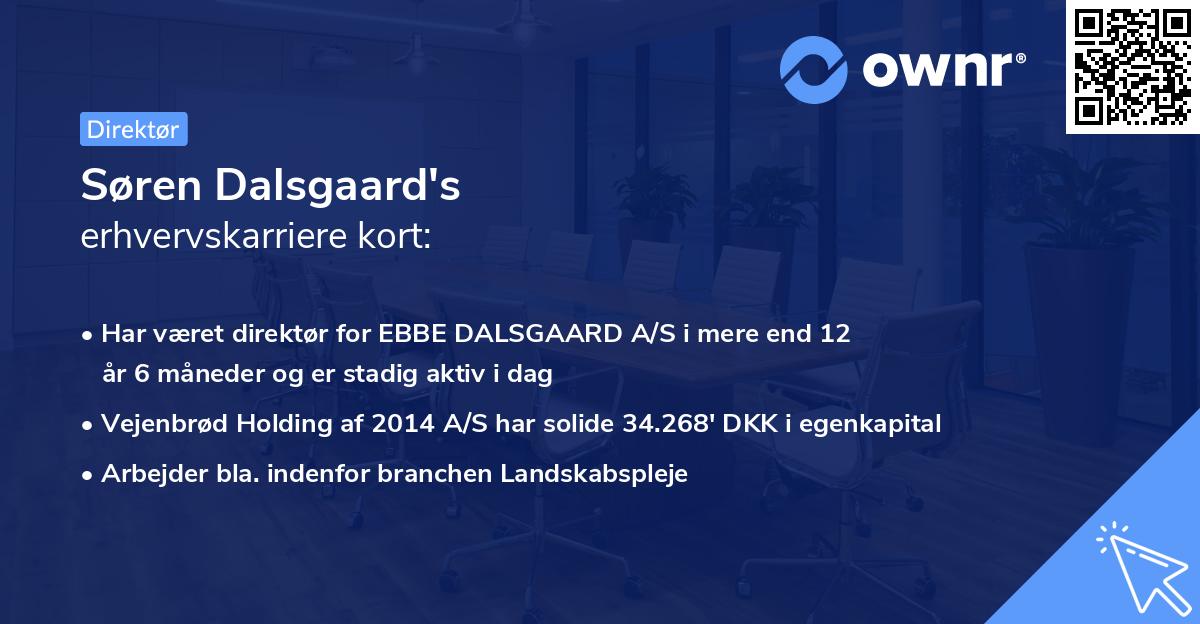 ownr®

Direktør

Søren Dalsgaard's
erhvervskarriere kort:

• Har været direktør for EBBE DALSGAARD A/S i mere end 12 år 6 måneder og er stadig aktiv i dag
• Vejenbrød Holding af 2014 A/S har solide 34.268' DKK i egenkapital
• Arbejder bla. indenfor branchen Landskabspleje